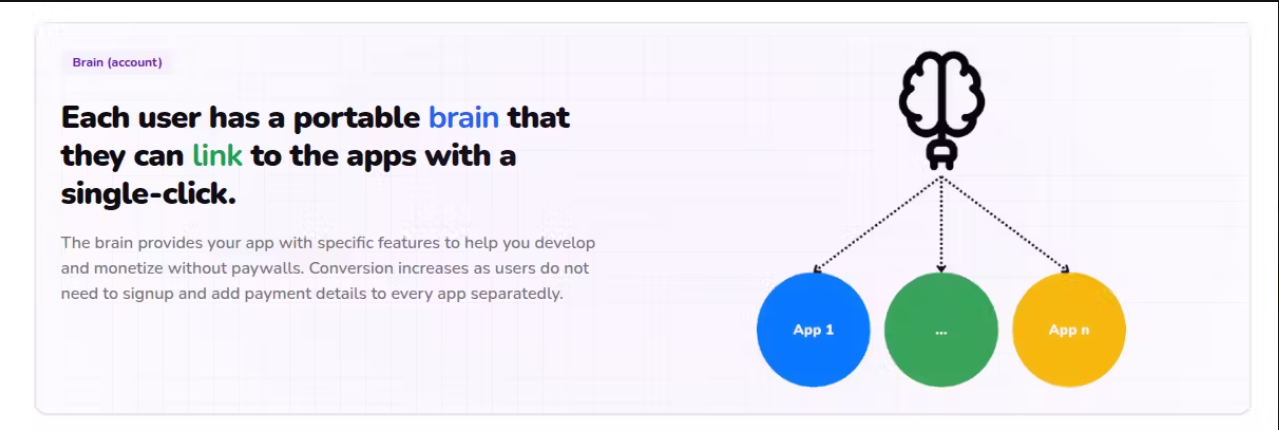 Brain (account)

Each user has a portable brain that they can link to the apps with a single-click.

The brain provides your app with specific features to help you develop and monetize without paywalls. Conversion increases as users do not need to signup and add payment details to every app separatedly.

App 1

...

App n